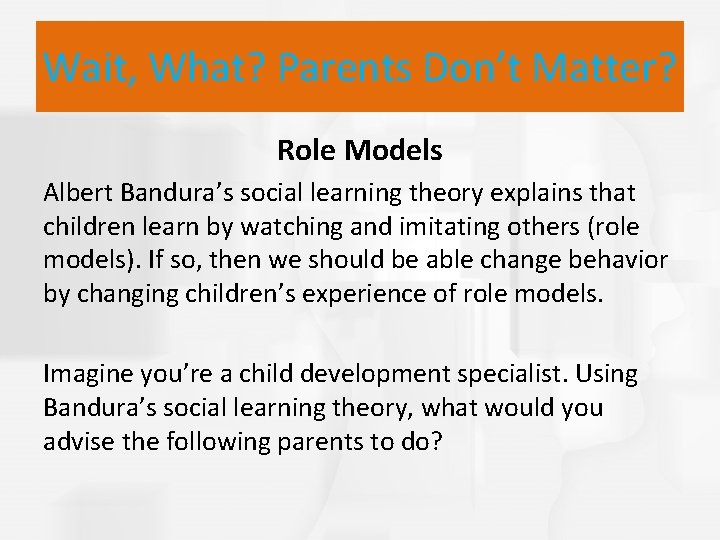 Wait, What? Parents Don't Matter?

Role Models

Albert Bandura's social learning theory explains that children learn by watching and imitating others (role models). If so, then we should be able change behavior by changing children's experience of role models.

Imagine you're a child development specialist. Using Bandura's social learning theory, what would you advise the following parents to do?